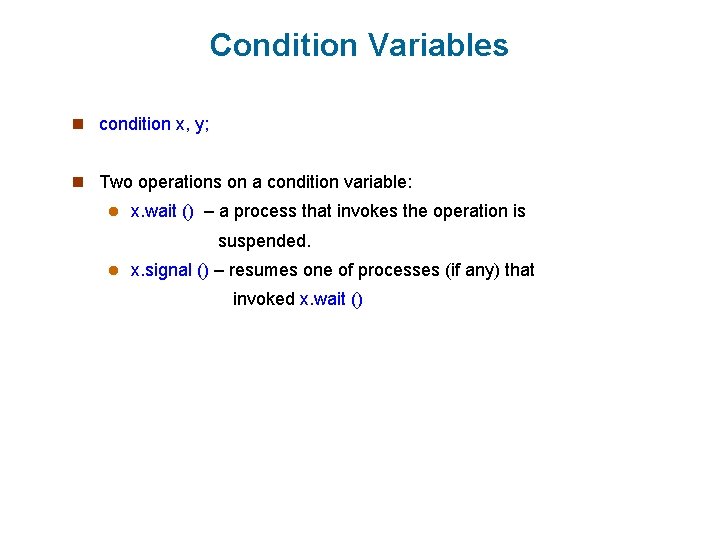 Condition Variables

condition x, y;

Two operations on a condition variable:

x.wait () – a process that invokes the operation is suspended.

x.signal () – resumes one of processes (if any) that invoked x.wait ()